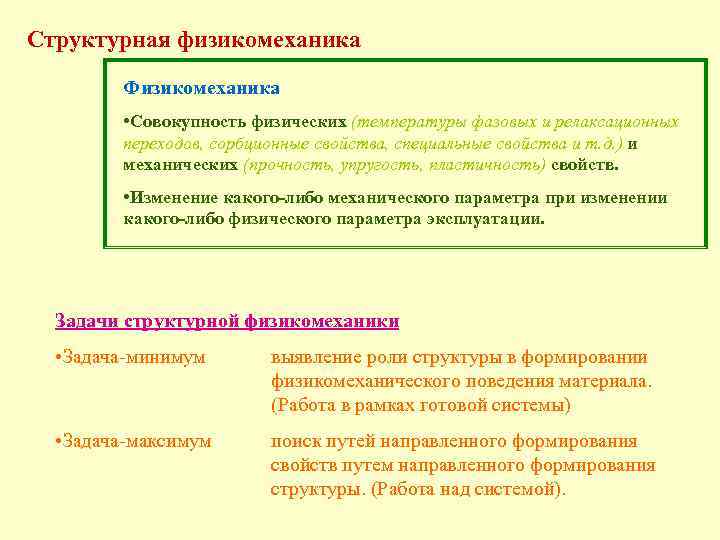 Структурная физикомеханика

Физикомеханика

•Совокупность физических (температуры фазовых и релаксационных переходов, сорбционные свойства, специальные свойства и т.д.) и механических (прочность, упругость, пластичность) свойств.

•Изменение какого-либо механического параметра при изменении какого-либо физического параметра эксплуатации.

Задачи структурной физикомеханики

•Задача-минимум выявление роли структуры в формировании физикомеханического поведения материала. (Работа в рамках готовой системы)

•Задача-максимум поиск путей направленного формирования свойств путем направленного формирования структуры. (Работа над системой).